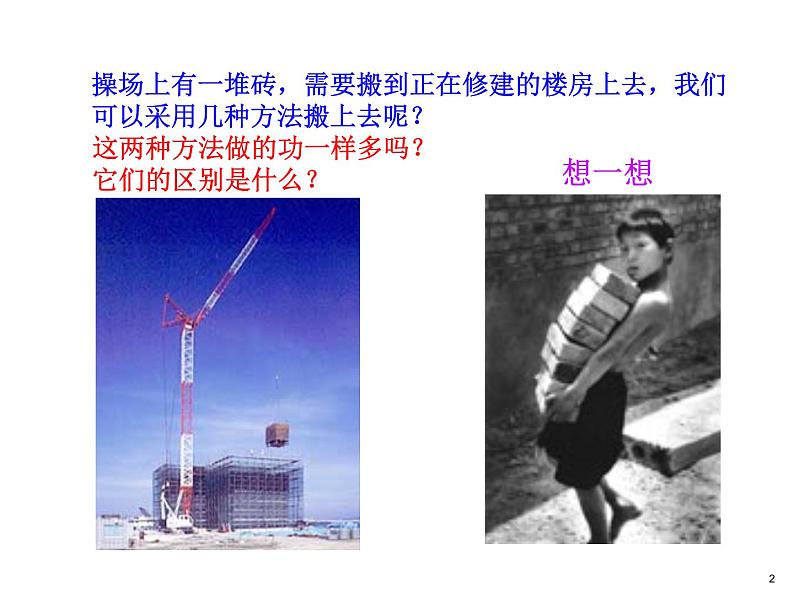 操场上有一堆砖，需要搬到正在修建的楼房上去，我们可以采用几种方法搬上去呢？
这两种方法做的功一样多吗？
它们的区别是什么？

想一想

2